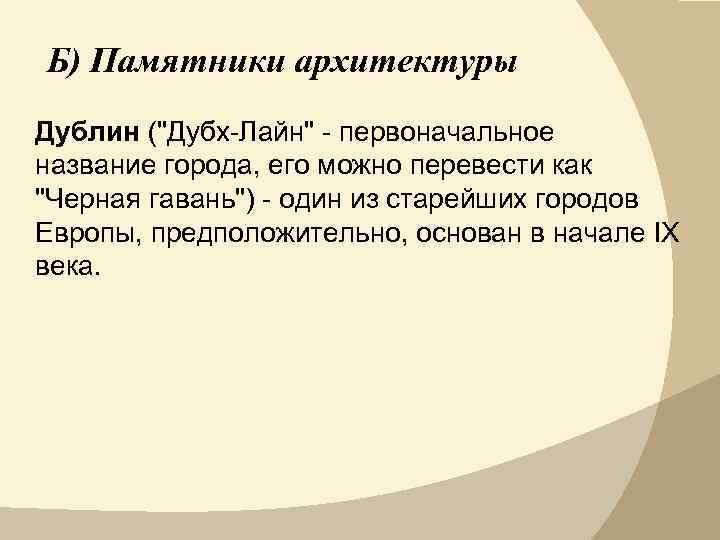 Б) Памятники архитектуры

Дублин ("Дубх-Лайн" - первоначальное название города, его можно перевести как "Черная гавань") - один из старейших городов Европы, предположительно, основан в начале IX века.